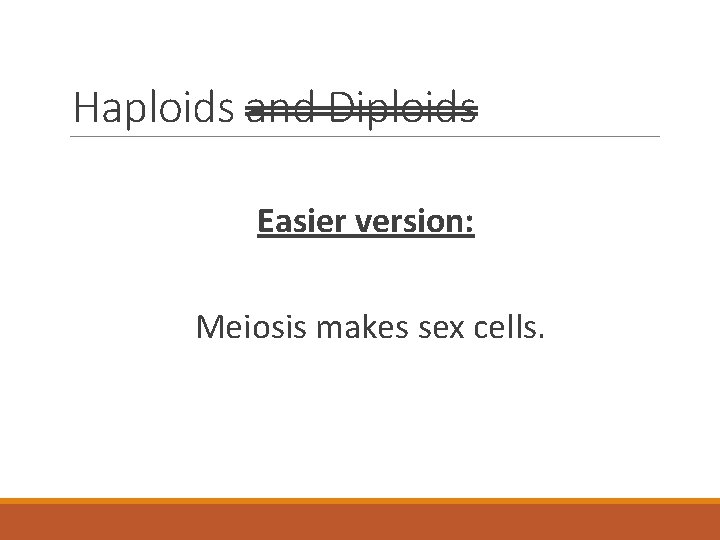 Haploids ~~and Diploids~~

Easier version:

Meiosis makes sex cells.